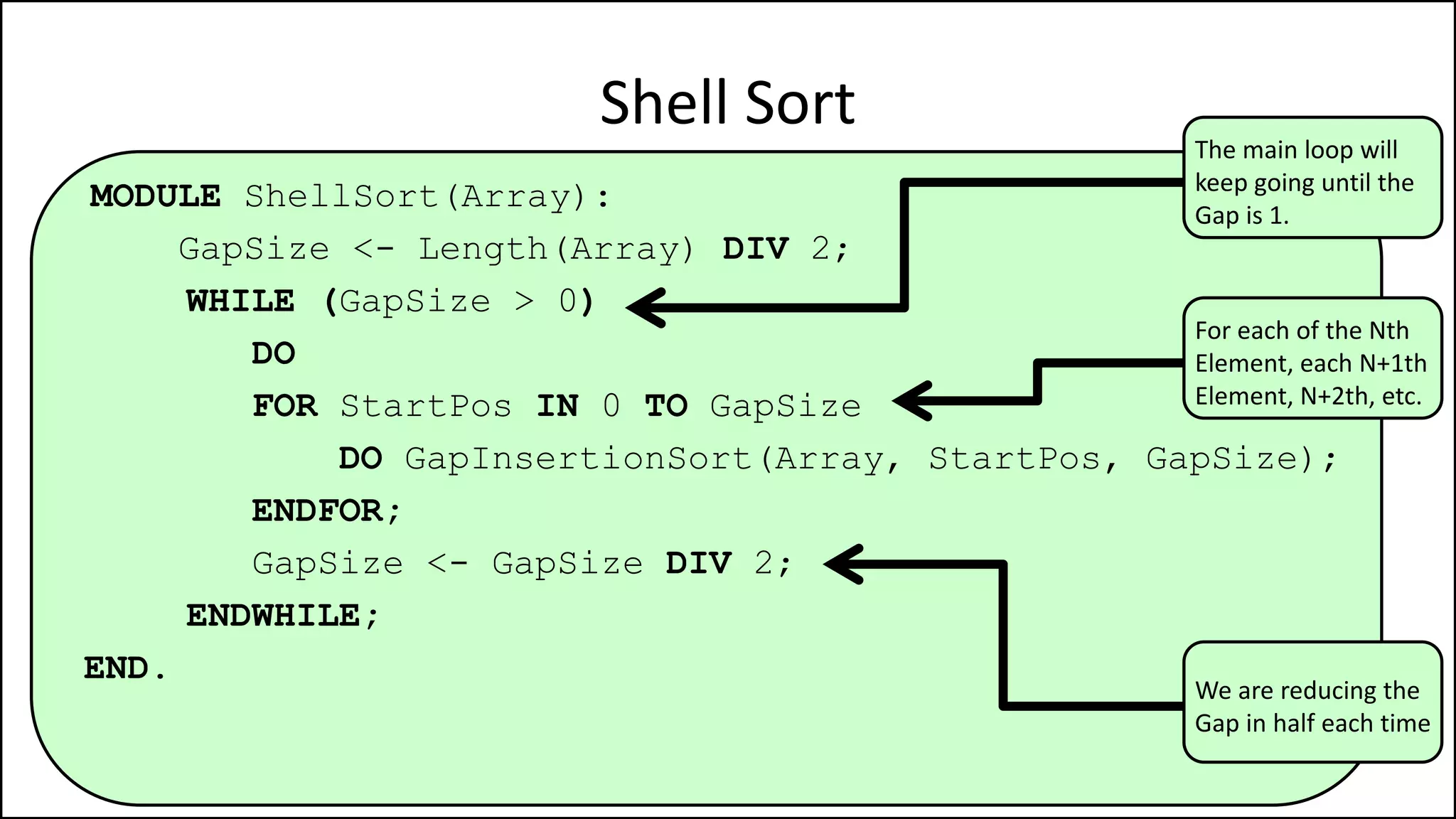 Shell Sort

MODULE ShellSort(Array):
GapSize <- Length(Array) DIV 2;
WHILE (GapSize > 0)
DO
FOR StartPos IN 0 TO GapSize
DO GapInsertionSort(Array, StartPos, GapSize);
ENDFOR;
GapSize <- GapSize DIV 2;
ENDWHILE;
END.

The main loop will keep going until the Gap is 1.

For each of the Nth Element, each N+1th Element, N+2th, etc.

We are reducing the Gap in half each time